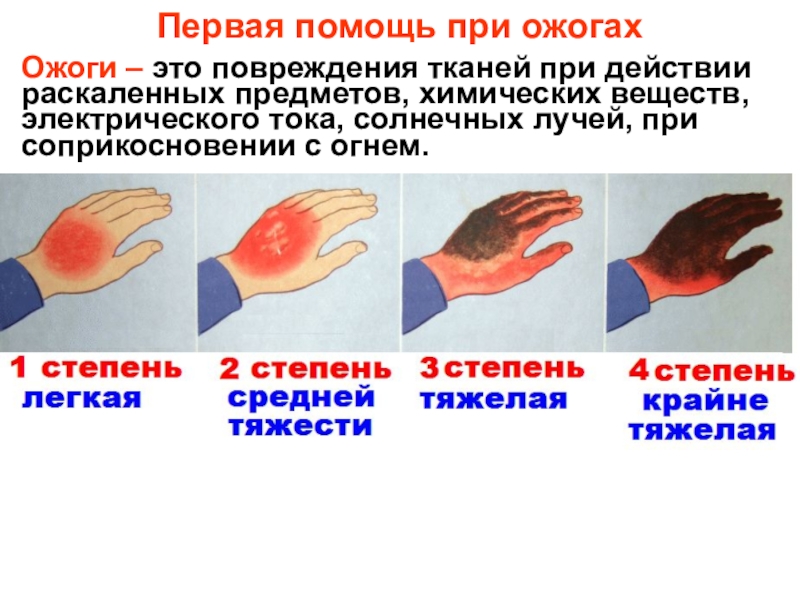 Первая помощь при ожогах

Ожоги – это повреждения тканей при действии раскаленных предметов, химических веществ, электрического тока, солнечных лучей, при соприкосновении с огнем.

1 степень легкая

2 степень средней тяжести

3 степень тяжелая

4 степень крайне тяжелая